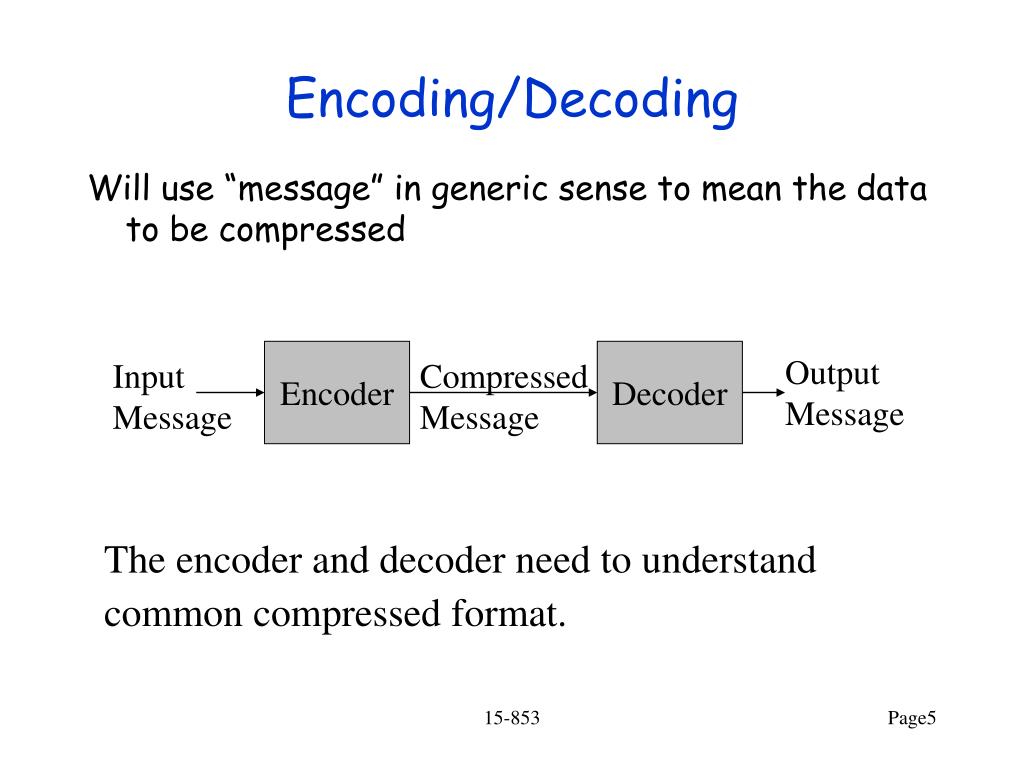 Encoding/Decoding

Will use “message” in generic sense to mean the data to be compressed

Input Message

Encoder

Compressed Message

Decoder

Output Message

The encoder and decoder need to understand common compressed format.

15-853

Page5